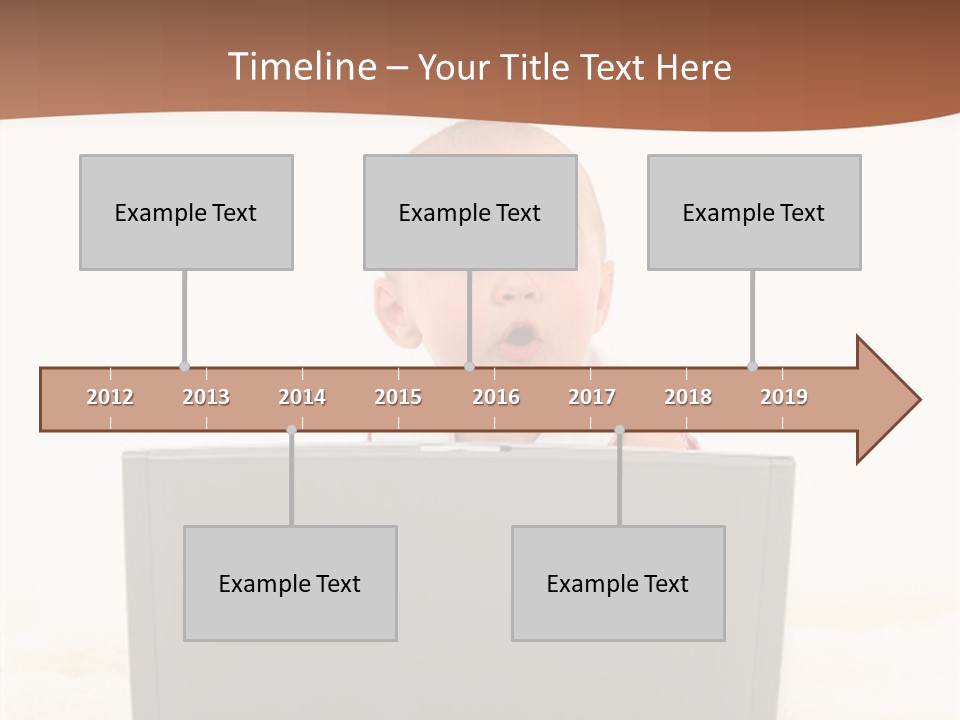 Timeline – Your Title Text Here

Example Text

Example Text

Example Text

2012 2013 2014 2015 2016 2017 2018 2019

Example Text

Example Text